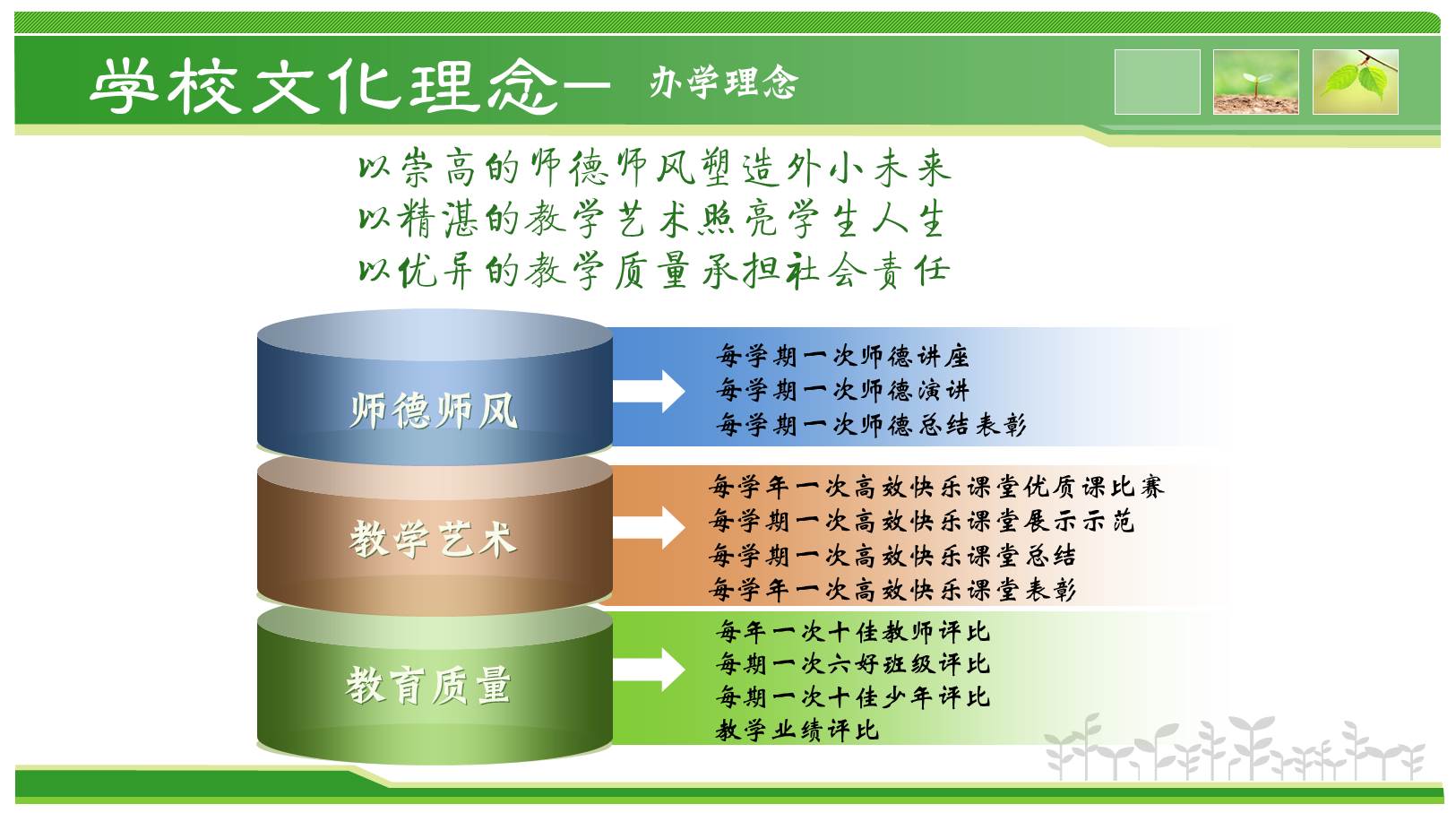 学校文化理念— 办学理念

以崇高的师德师风塑造外小未来
以精湛的教学艺术照亮学生人生
以优异的教学质量承担社会责任

师德师风

每学期一次师德讲座
每学期一次师德演讲
每学期一次师德总结表彰

教学艺术

每学年一次高效快乐课堂优质课比赛
每学期一次高效快乐课堂展示示范
每学期一次高效快乐课堂总结
每学年一次高效快乐课堂表彰

教育质量

每年一次十佳教师评比
每期一次六好班级评比
每期一次十佳少年评比
教学业绩评比